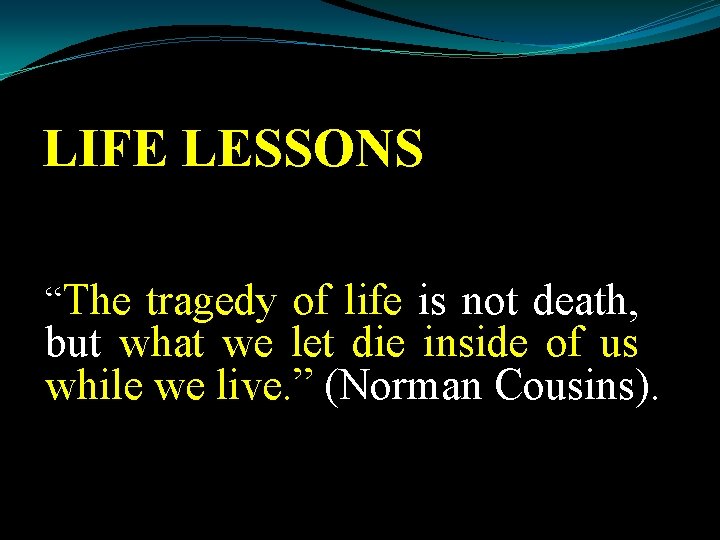 LIFE LESSONS

“The tragedy of life is not death, but what we let die inside of us while we live.” (Norman Cousins).